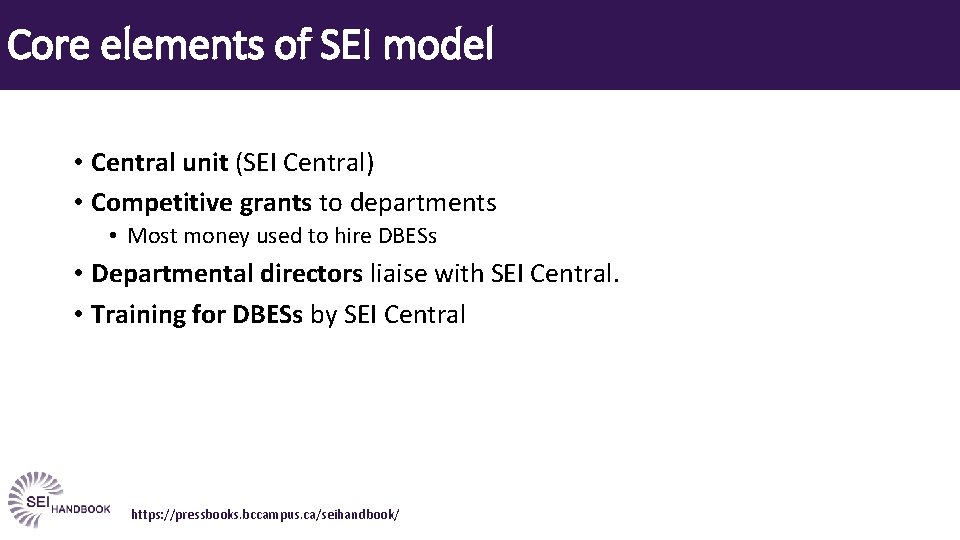 Core elements of SEI model

• Central unit (SEI Central)
• Competitive grants to departments
• Most money used to hire DBESs
• Departmental directors liaise with SEI Central.
• Training for DBESs by SEI Central

SEI HANDBOOK

https://pressbooks.bccampus.ca/seihandbook/